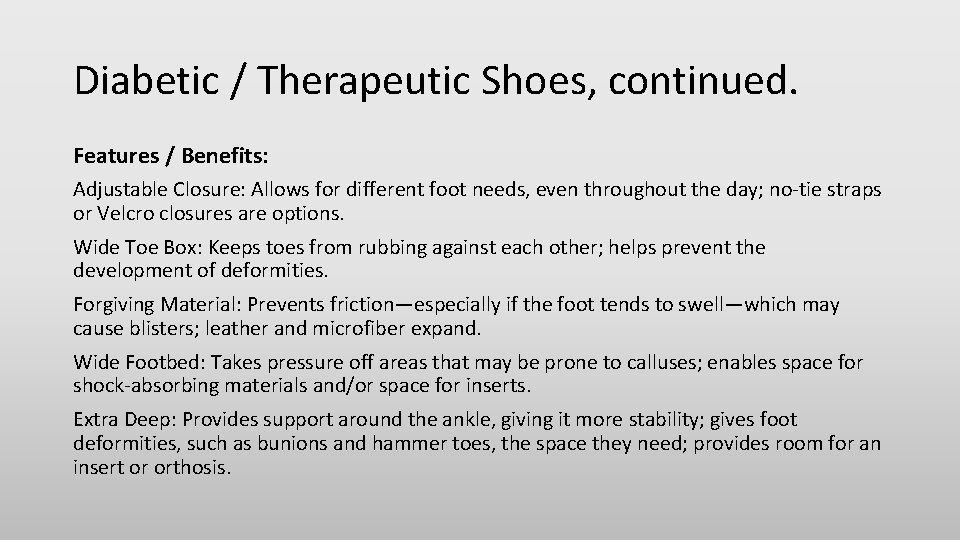 Diabetic / Therapeutic Shoes, continued.

Features / Benefits:

Adjustable Closure: Allows for different foot needs, even throughout the day; no-tie straps or Velcro closures are options.

Wide Toe Box: Keeps toes from rubbing against each other; helps prevent the development of deformities.

Forgiving Material: Prevents friction—especially if the foot tends to swell—which may cause blisters; leather and microfiber expand.

Wide Footbed: Takes pressure off areas that may be prone to calluses; enables space for shock-absorbing materials and/or space for inserts.

Extra Deep: Provides support around the ankle, giving it more stability; gives foot deformities, such as bunions and hammer toes, the space they need; provides room for an insert or orthosis.